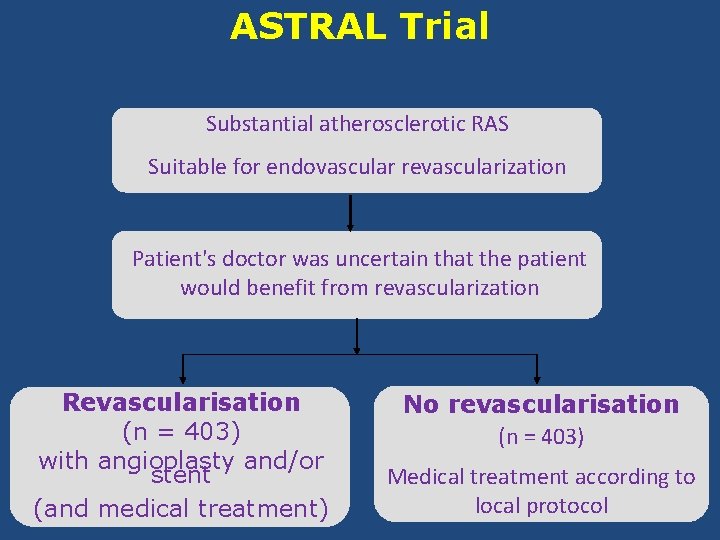 ASTRAL Trial

Substantial atherosclerotic RAS

Suitable for endovascular revascularization

Patient's doctor was uncertain that the patient would benefit from revascularization

Revascularisation
(n = 403)
with angioplasty and/or stent
(and medical treatment)

No revascularisation
(n = 403)
Medical treatment according to local protocol